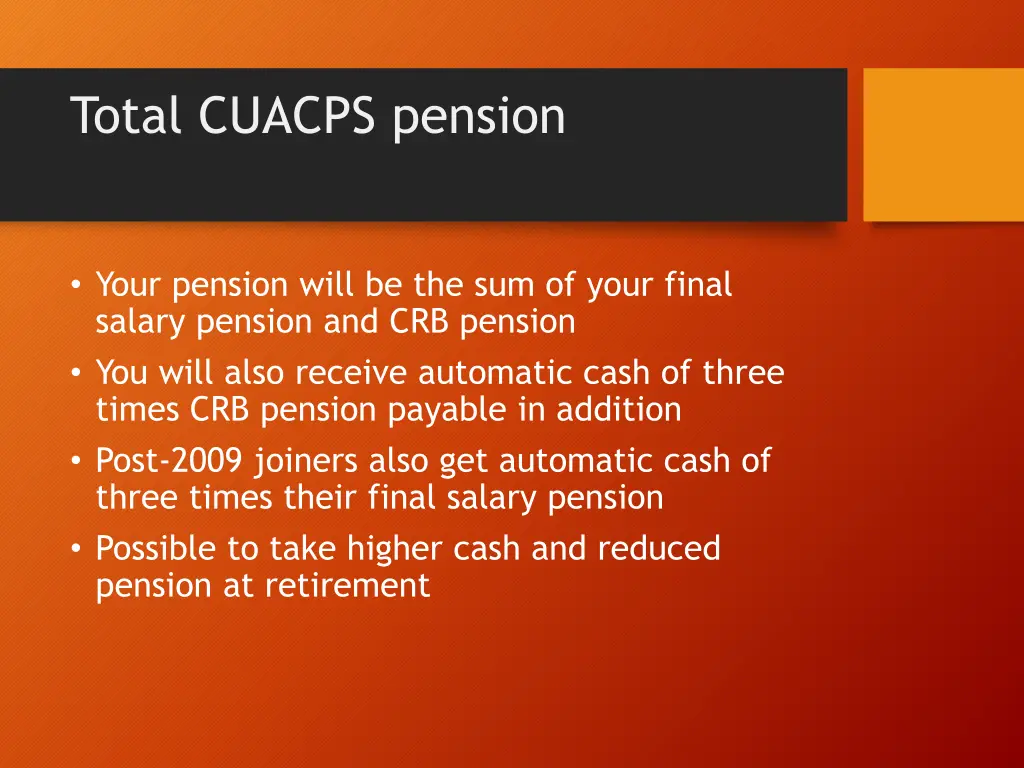 Total CUACPS pension

• Your pension will be the sum of your final salary pension and CRB pension
• You will also receive automatic cash of three times CRB pension payable in addition
• Post-2009 joiners also get automatic cash of three times their final salary pension
• Possible to take higher cash and reduced pension at retirement